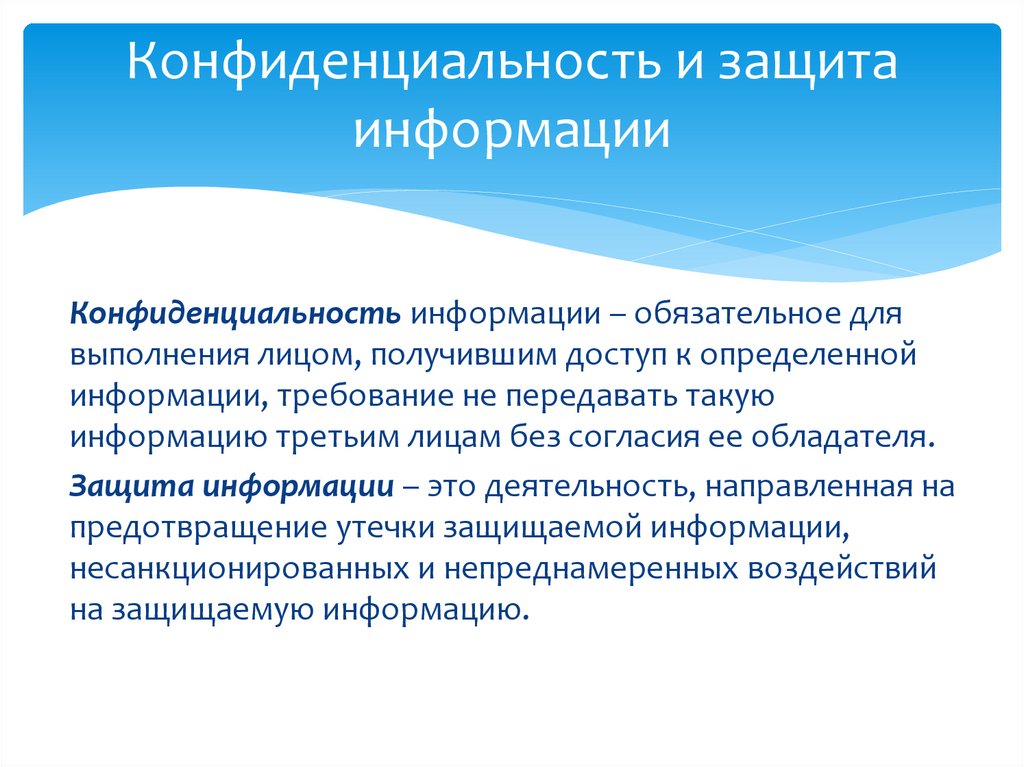 Конфиденциальность и защита информации

Конфиденциальность информации – обязательное для выполнения лицом, получившим доступ к определенной информации, требование не передавать такую информацию третьим лицам без согласия ее обладателя.

Защита информации – это деятельность, направленная на предотвращение утечки защищаемой информации, несанкционированных и непреднамеренных воздействий на защищаемую информацию.